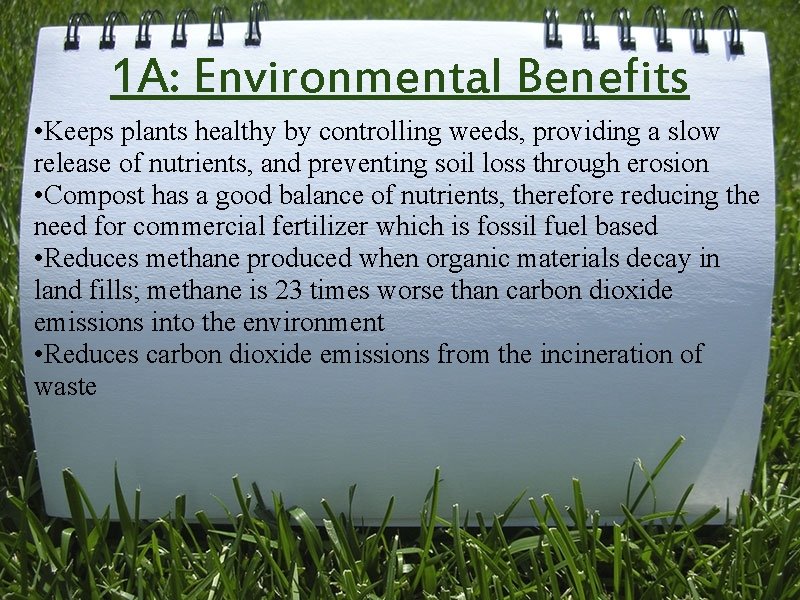 1A: Environmental Benefits

•Keeps plants healthy by controlling weeds, providing a slow release of nutrients, and preventing soil loss through erosion
•Compost has a good balance of nutrients, therefore reducing the need for commercial fertilizer which is fossil fuel based
•Reduces methane produced when organic materials decay in land fills; methane is 23 times worse than carbon dioxide emissions into the environment
•Reduces carbon dioxide emissions from the incineration of waste